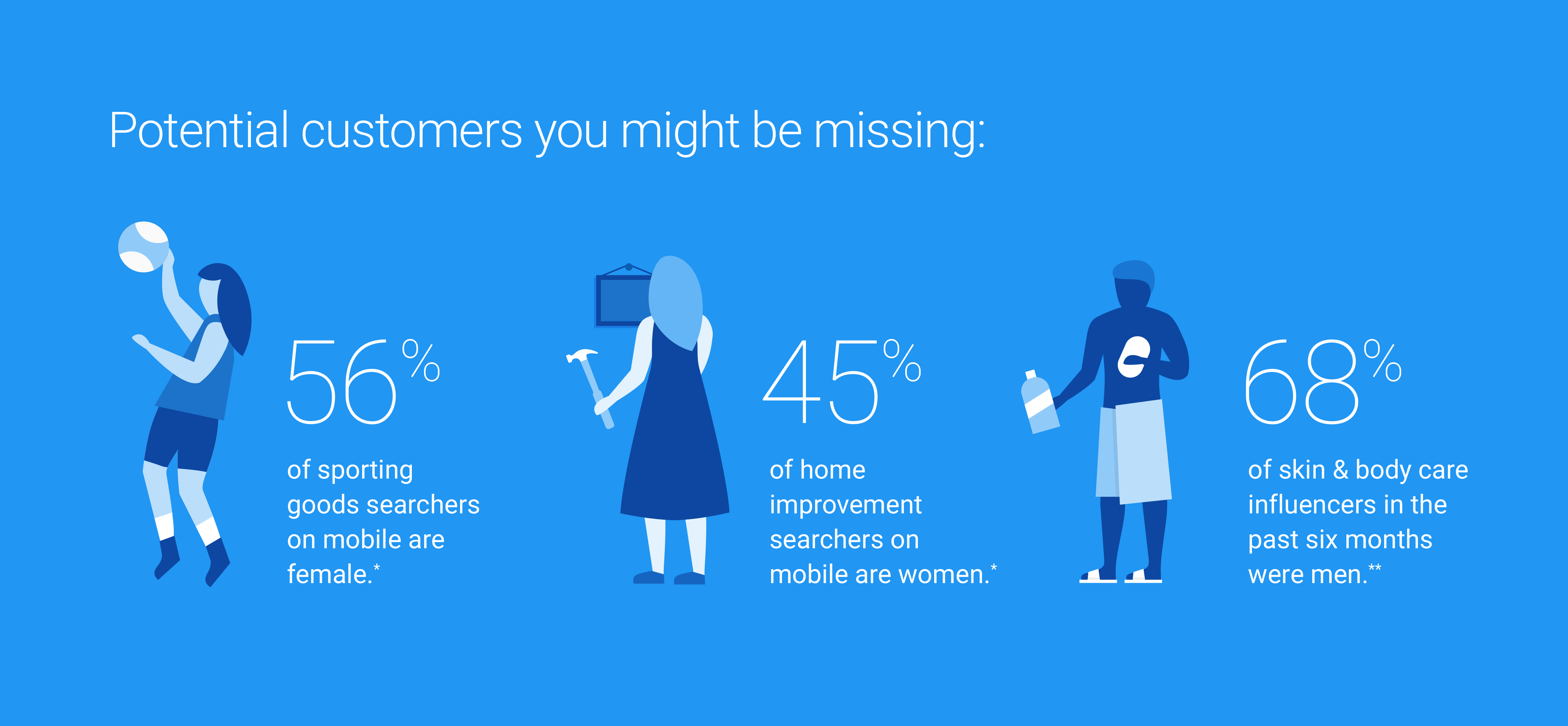 Potential customers you might be missing:

56%

of sporting goods searchers on mobile are female.*

45%

of home improvement searchers on mobile are women.*

68%

of skin & body care influencers in the past six months were men.**